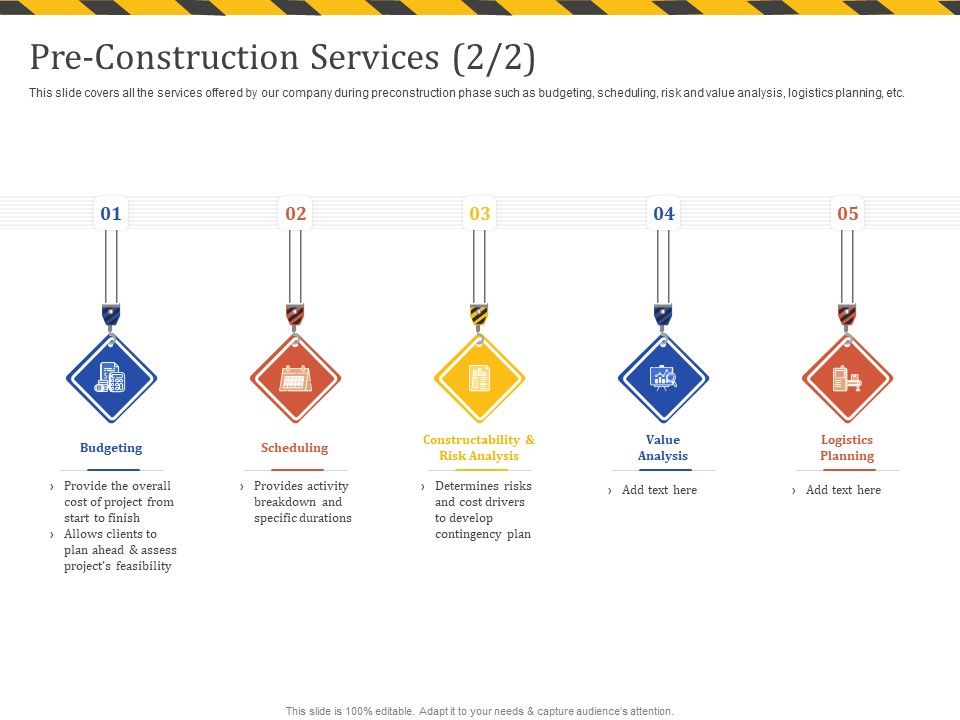 Pre-Construction Services (2/2)

This slide covers all the services offered by our company during preconstruction phase such as budgeting, scheduling, risk and value analysis, logistics planning, etc.

01

Budgeting

› Provide the overall cost of project from start to finish
› Allows clients to plan ahead & assess project's feasibility

02

Scheduling

› Provides activity breakdown and specific durations

03

Constructability & Risk Analysis

› Determines risks and cost drivers to develop contingency plan

04

Value Analysis

› Add text here

05

Logistics Planning

› Add text here

This slide is 100% editable. Adapt it to your needs & capture audience's attention.